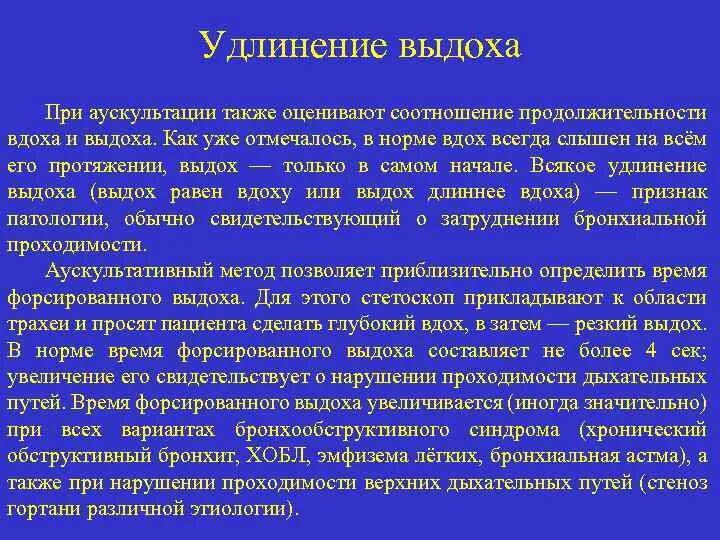 Удлинение выдоха

При аускультации также оценивают соотношение продолжительности вдоха и выдоха. Как уже отмечалось, в норме вдох всегда слышен на всём его протяжении, выдох — только в самом начале. Всякое удлинение выдоха (выдох равен вдоху или выдох длиннее вдоха) — признак патологии, обычно свидетельствующий о затруднении бронхиальной проходимости.

Аускультативный метод позволяет приблизительно определить время форсированного выдоха. Для этого стетоскоп прикладывают к области трахеи и просят пациента сделать глубокий вдох, в затем — резкий выдох. В норме время форсированного выдоха составляет не более 4 сек; увеличение его свидетельствует о нарушении проходимости дыхательных путей. Время форсированного выдоха увеличивается (иногда значительно) при всех вариантах бронхообструктивного синдрома (хронический обструктивный бронхит, ХОБЛ, эмфизема лёгких, бронхиальная астма), а также при нарушении проходимости верхних дыхательных путей (стеноз гортани различной этиологии).